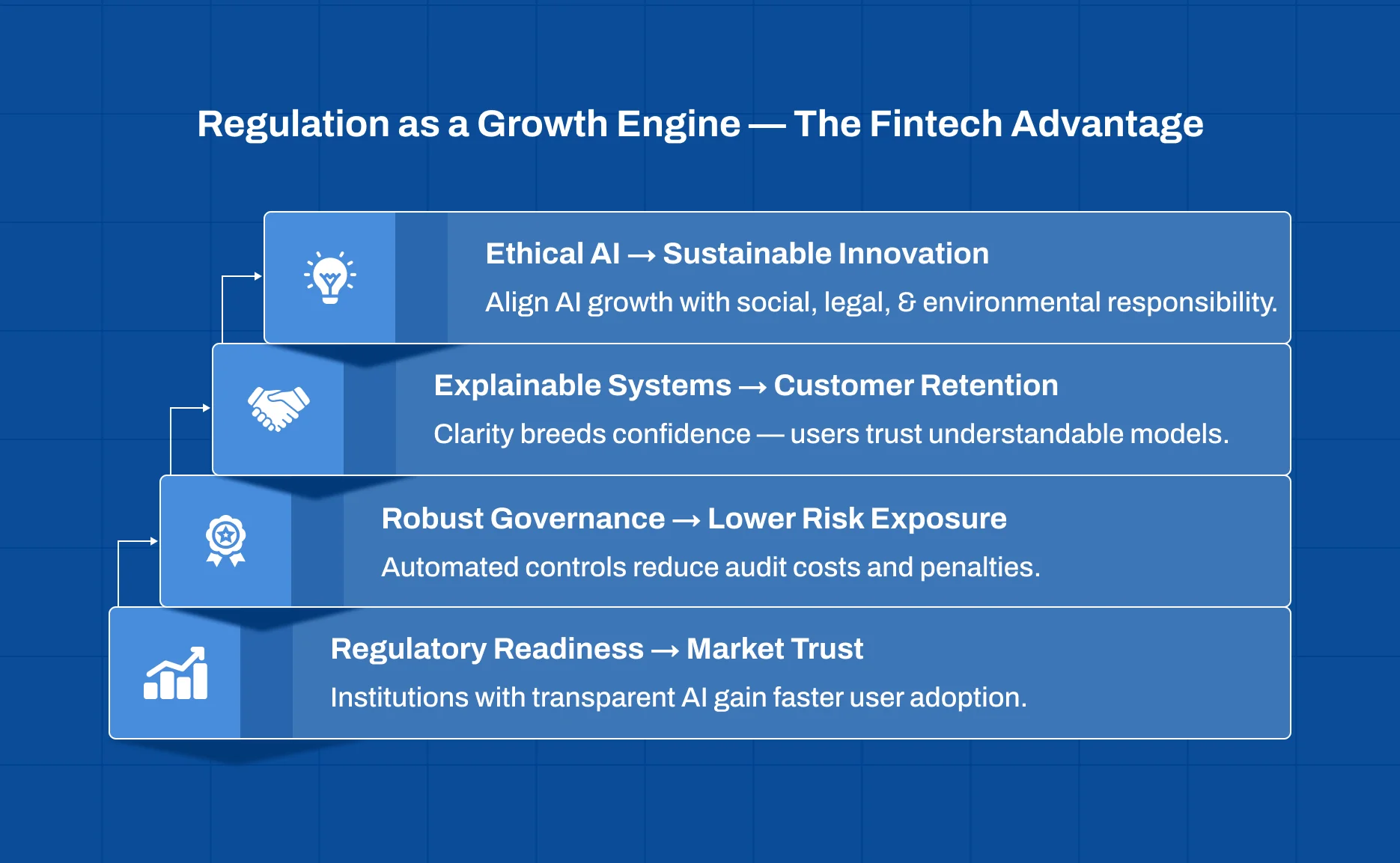 Regulation as a Growth Engine — The Fintech Advantage

Ethical AI → Sustainable Innovation

Align AI growth with social, legal, & environmental responsibility.

Explainable Systems → Customer Retention

Clarity breeds confidence — users trust understandable models.

Robust Governance → Lower Risk Exposure

Automated controls reduce audit costs and penalties.

Regulatory Readiness → Market Trust

Institutions with transparent AI gain faster user adoption.